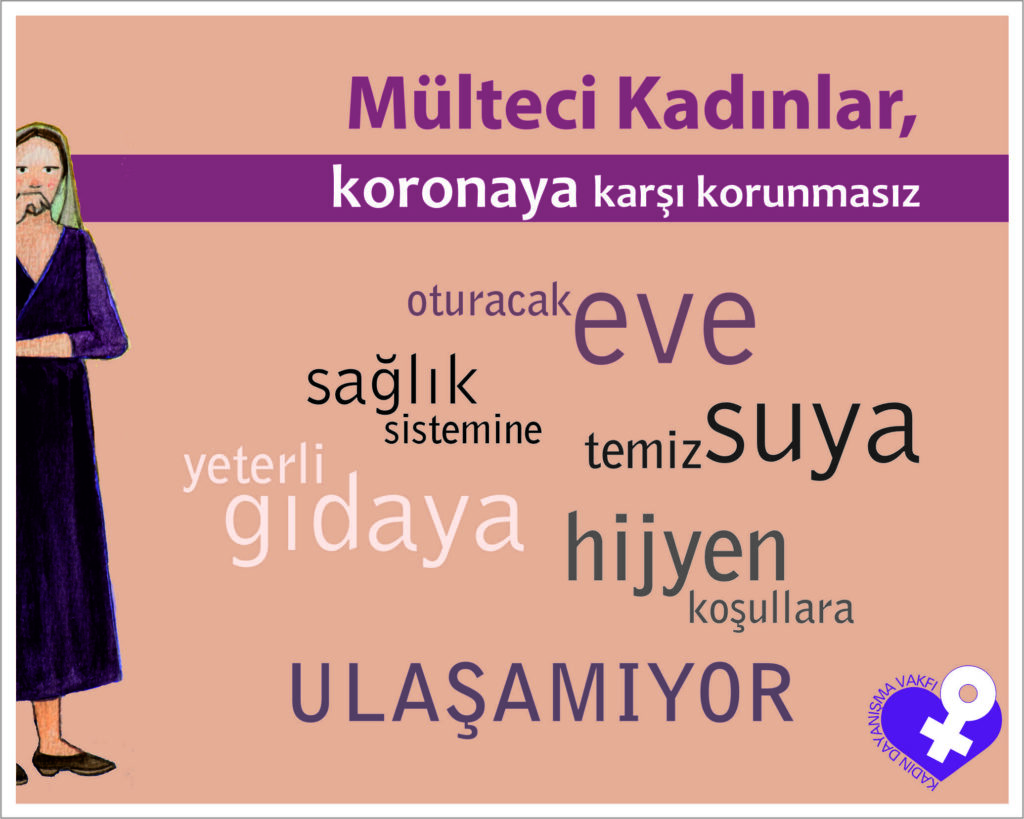 Mülteci Kadınlar,

koronaya karşı korunmasız

oturacak eve

sağlık sistemine

temiz suya

yeterli gıdaya

hijyen koşullara

ULAŞAMIYOR

KADIN DAYANIŞMA VAKFI